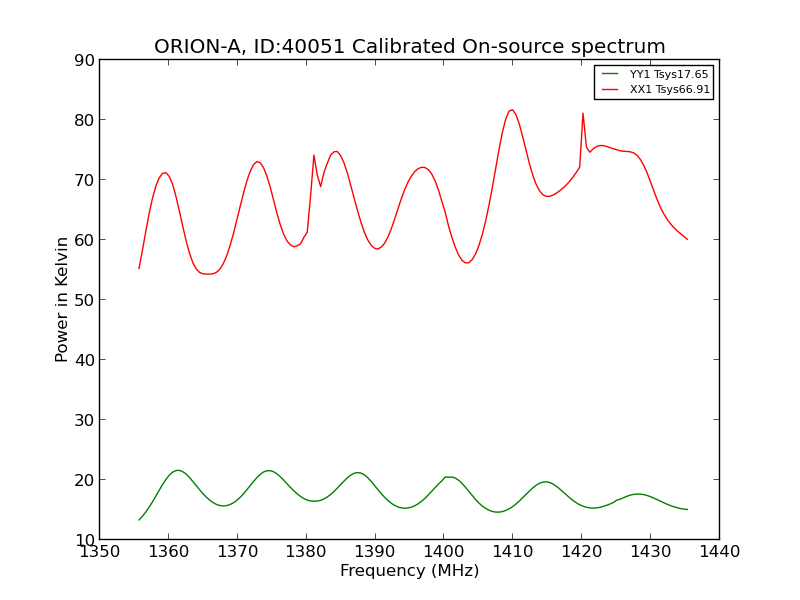 ORION-A, ID:40051 Calibrated On-source spectrum

YY1 Tsys17.65
XX1 Tsys66.91

Power in Kelvin

90
80
70
60
50
40
30
20
10

1350 1360 1370 1380 1390 1400 1410 1420 1430 1440

Frequency (MHz)